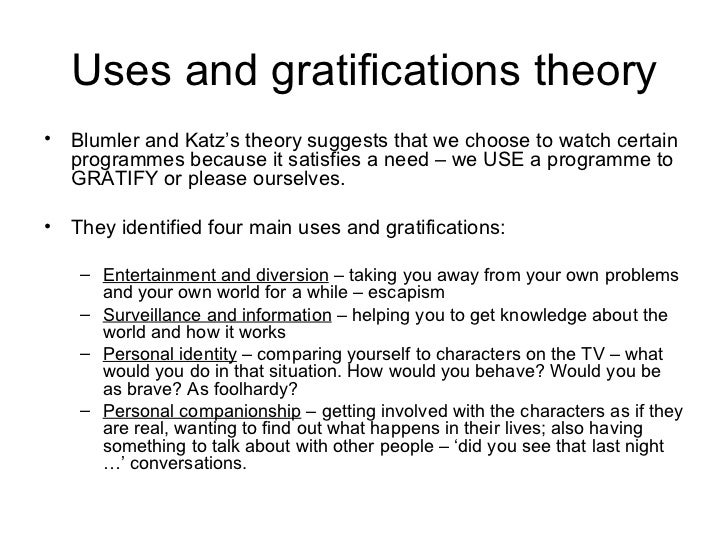 Uses and gratifications theory

• Blumler and Katz's theory suggests that we choose to watch certain programmes because it satisfies a need – we USE a programme to GRATIFY or please ourselves.

• They identified four main uses and gratifications:

– Entertainment and diversion – taking you away from your own problems and your own world for a while – escapism
– Surveillance and information – helping you to get knowledge about the world and how it works
– Personal identity – comparing yourself to characters on the TV – what would you do in that situation. How would you behave? Would you be as brave? As foolhardy?
– Personal companionship – getting involved with the characters as if they are real, wanting to find out what happens in their lives; also having something to talk about with other people – 'did you see that last night …' conversations.